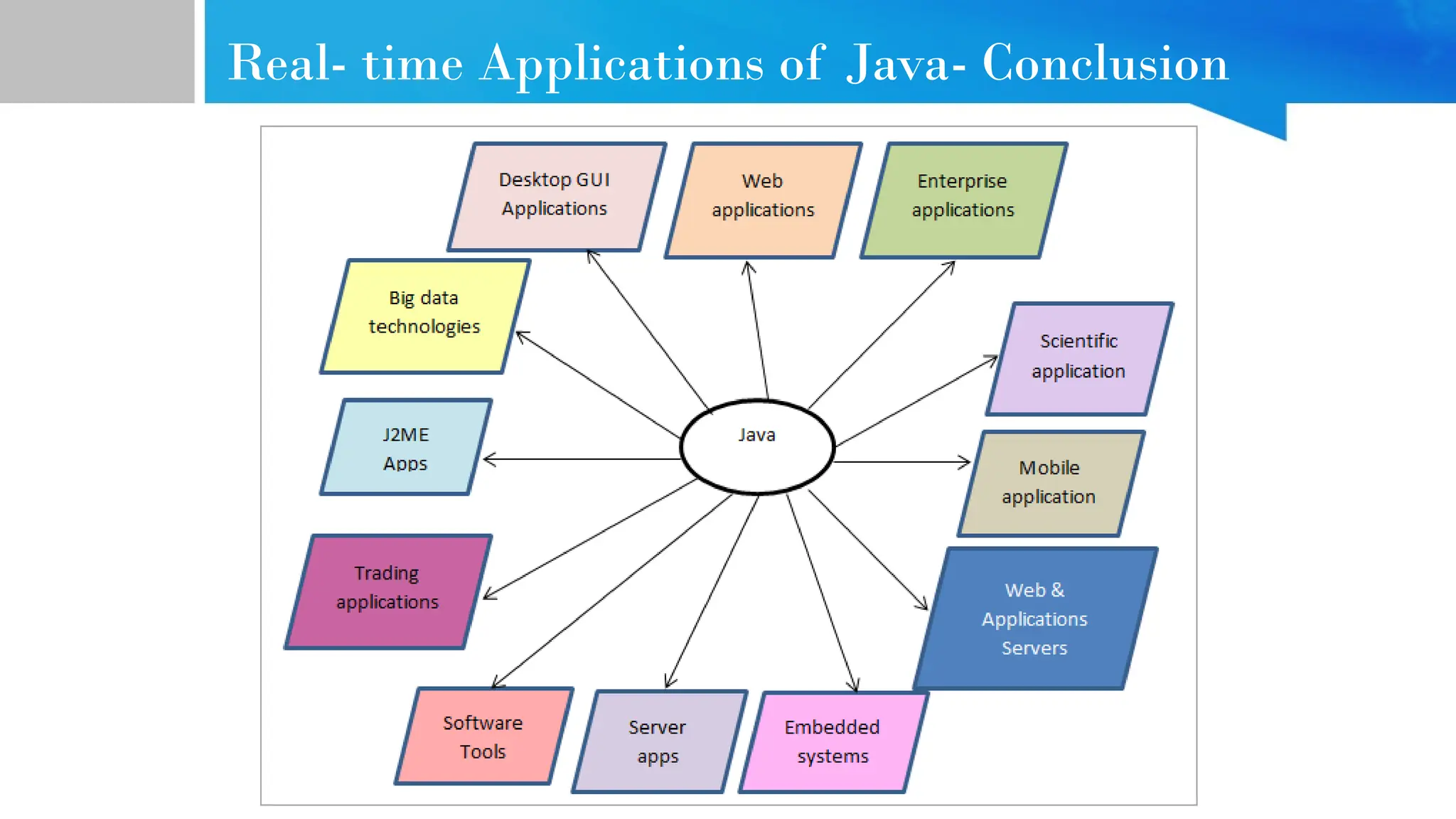 Real- time Applications of Java- Conclusion

Desktop GUI Applications

Web applications

Enterprise applications

Big data technologies

Scientific application

J2ME Apps

Java

Mobile application

Trading applications

Web & Applications Servers

Software Tools

Server apps

Embedded systems